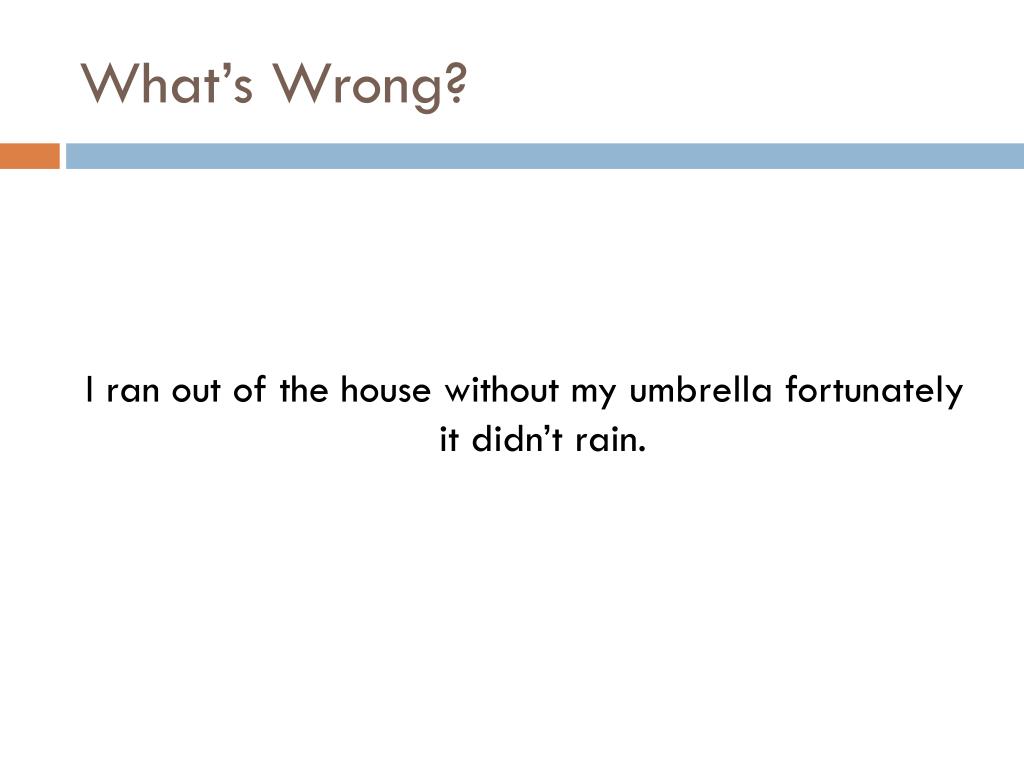 What’s Wrong?

I ran out of the house without my umbrella fortunately it didn’t rain.